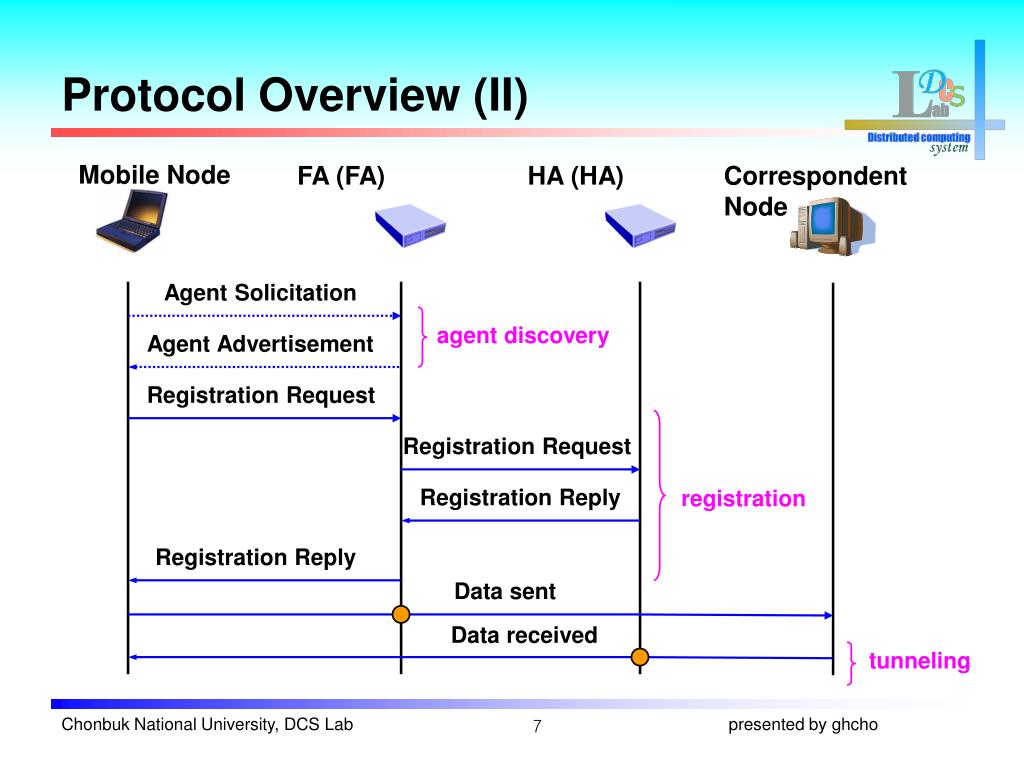 Protocol Overview (II)

DCS Lab
Distributed computing system

Mobile Node

FA (FA)

HA (HA)

Correspondent Node

Agent Solicitation

Agent Advertisement

agent discovery

Registration Request

Registration Request

Registration Reply

registration

Registration Reply

Data sent

Data received

tunneling

Chonbuk National University, DCS Lab

7

presented by ghcho